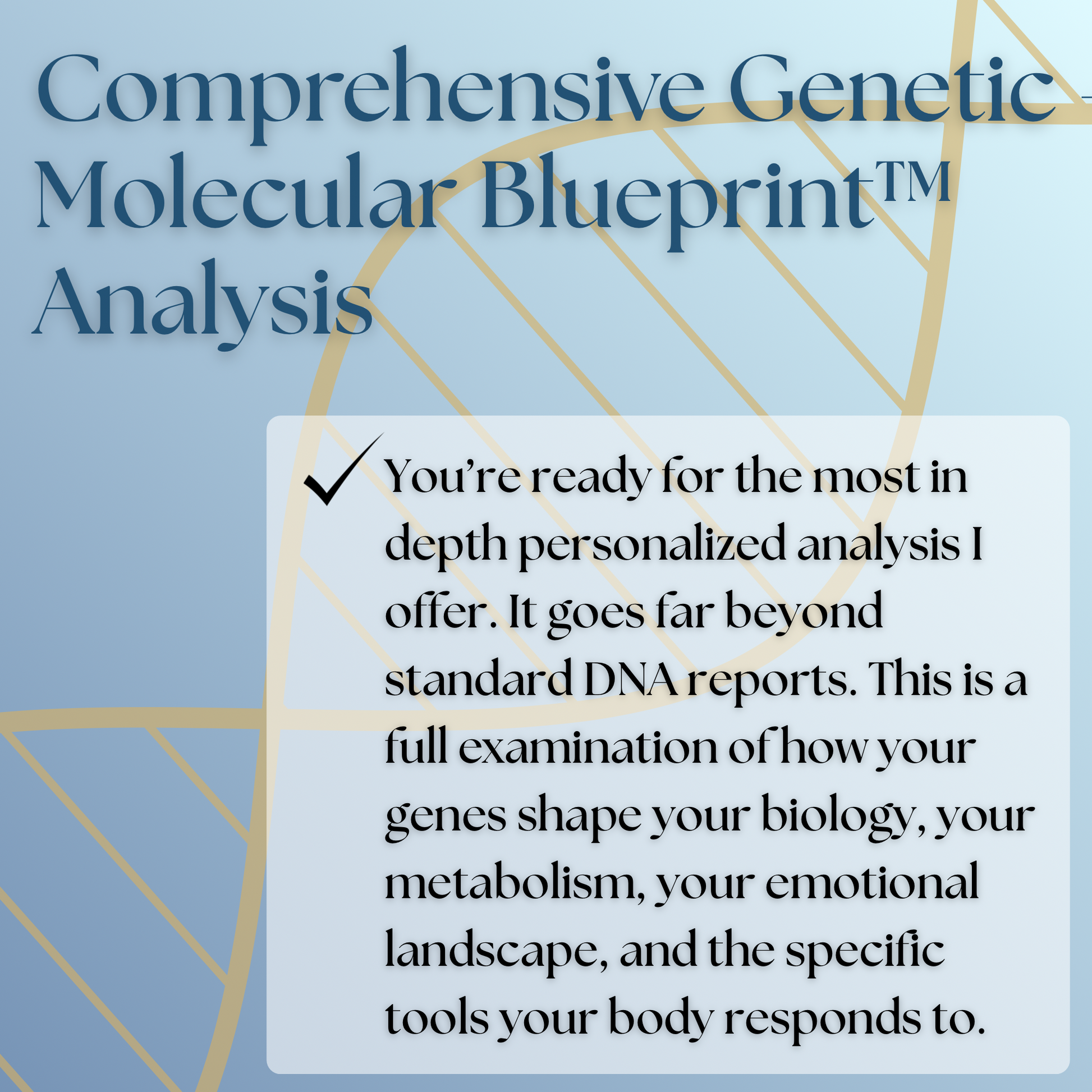 Comprehensive Genetic - Molecular Blueprint™ Analysis

✓ You're ready for the most in depth personalized analysis I offer. It goes far beyond standard DNA reports. This is a full examination of how your genes shape your biology, your metabolism, your emotional landscape, and the specific tools your body responds to.